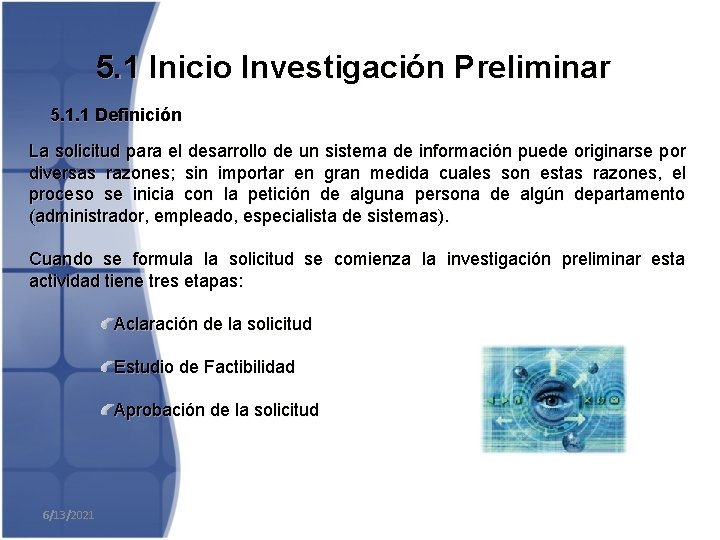 5.1 Inicio Investigación Preliminar

5.1.1 Definición

La solicitud para el desarrollo de un sistema de información puede originarse por diversas razones; sin importar en gran medida cuales son estas razones, el proceso se inicia con la petición de alguna persona de algún departamento (administrador, empleado, especialista de sistemas).

Cuando se formula la solicitud se comienza la investigación preliminar esta actividad tiene tres etapas:

Aclaración de la solicitud

Estudio de Factibilidad

Aprobación de la solicitud

6/13/2021